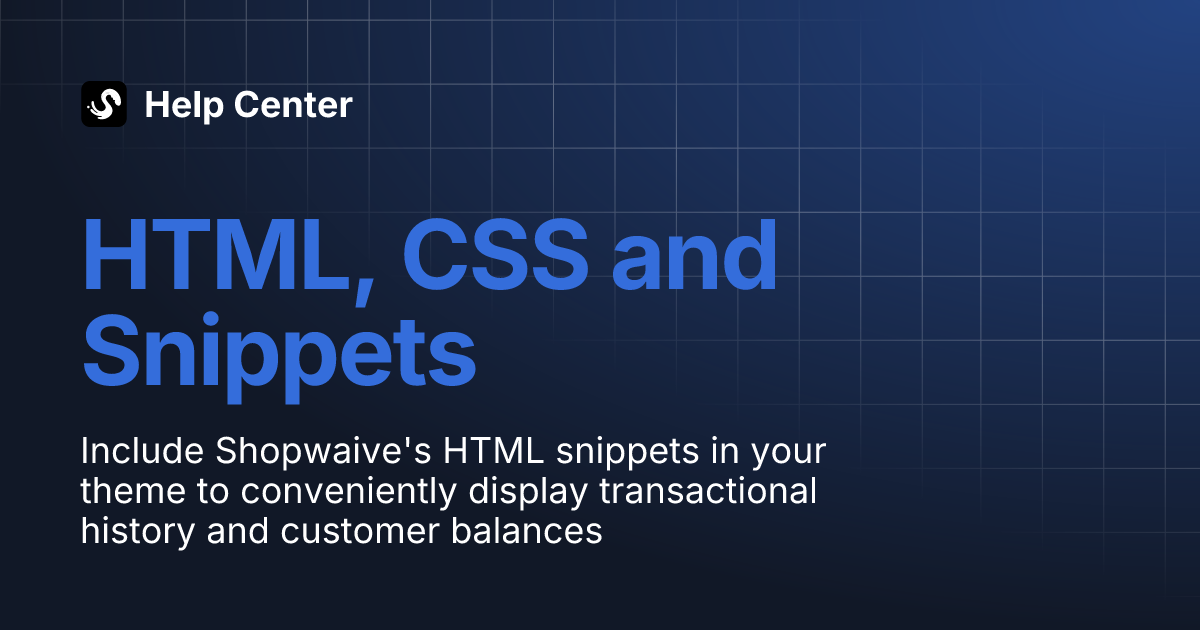 Help Center

HTML, CSS and Snippets

Include Shopwaive's HTML snippets in your theme to conveniently display transactional history and customer balances